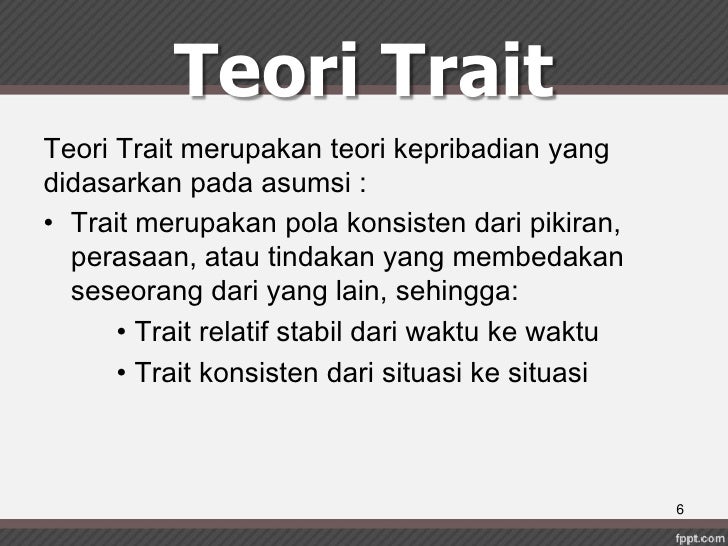 Teori Trait

Teori Trait merupakan teori kepribadian yang didasarkan pada asumsi :

• Trait merupakan pola konsisten dari pikiran, perasaan, atau tindakan yang membedakan seseorang dari yang lain, sehingga:

• Trait relatif stabil dari waktu ke waktu

• Trait konsisten dari situasi ke situasi

6

fppt.com